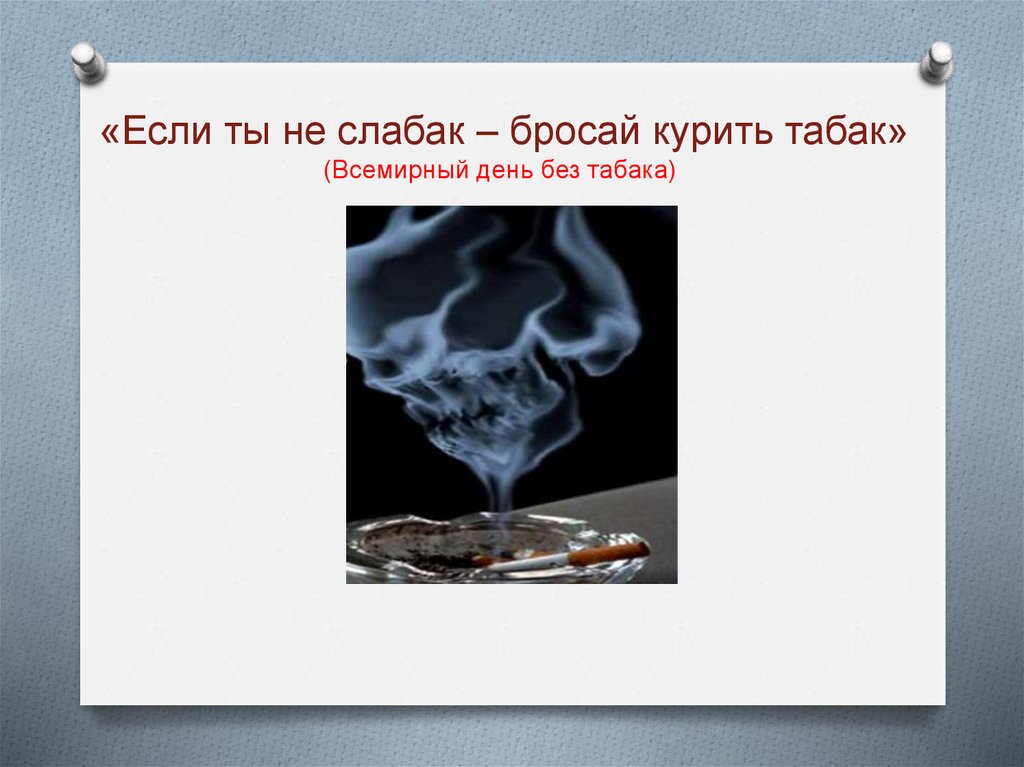 «Если ты не слабак – бросай курить табак»
(Всемирный день без табака)